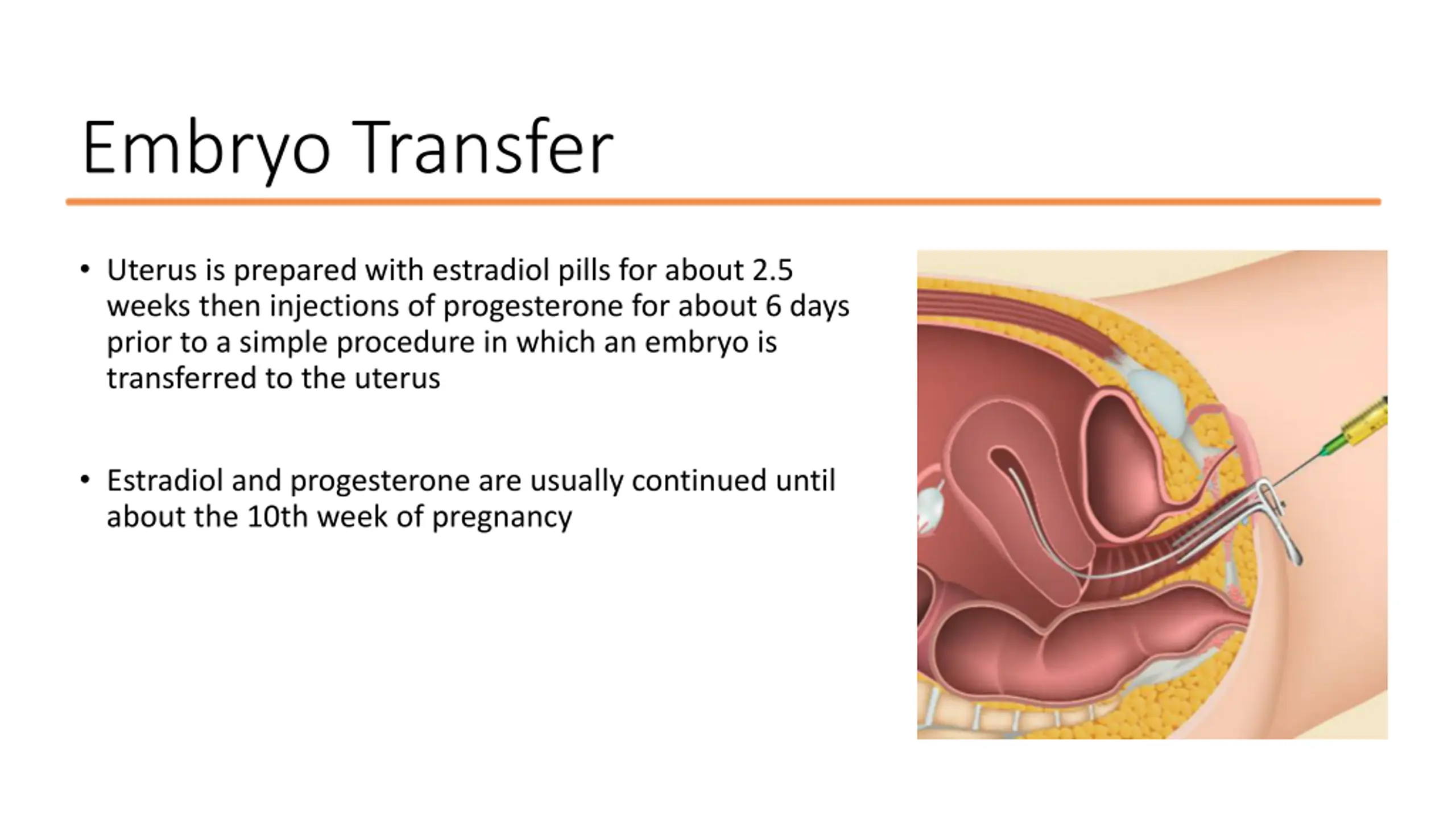 Embryo Transfer

• Uterus is prepared with estradiol pills for about 2.5 weeks then injections of progesterone for about 6 days prior to a simple procedure in which an embryo is transferred to the uterus

• Estradiol and progesterone are usually continued until about the 10th week of pregnancy